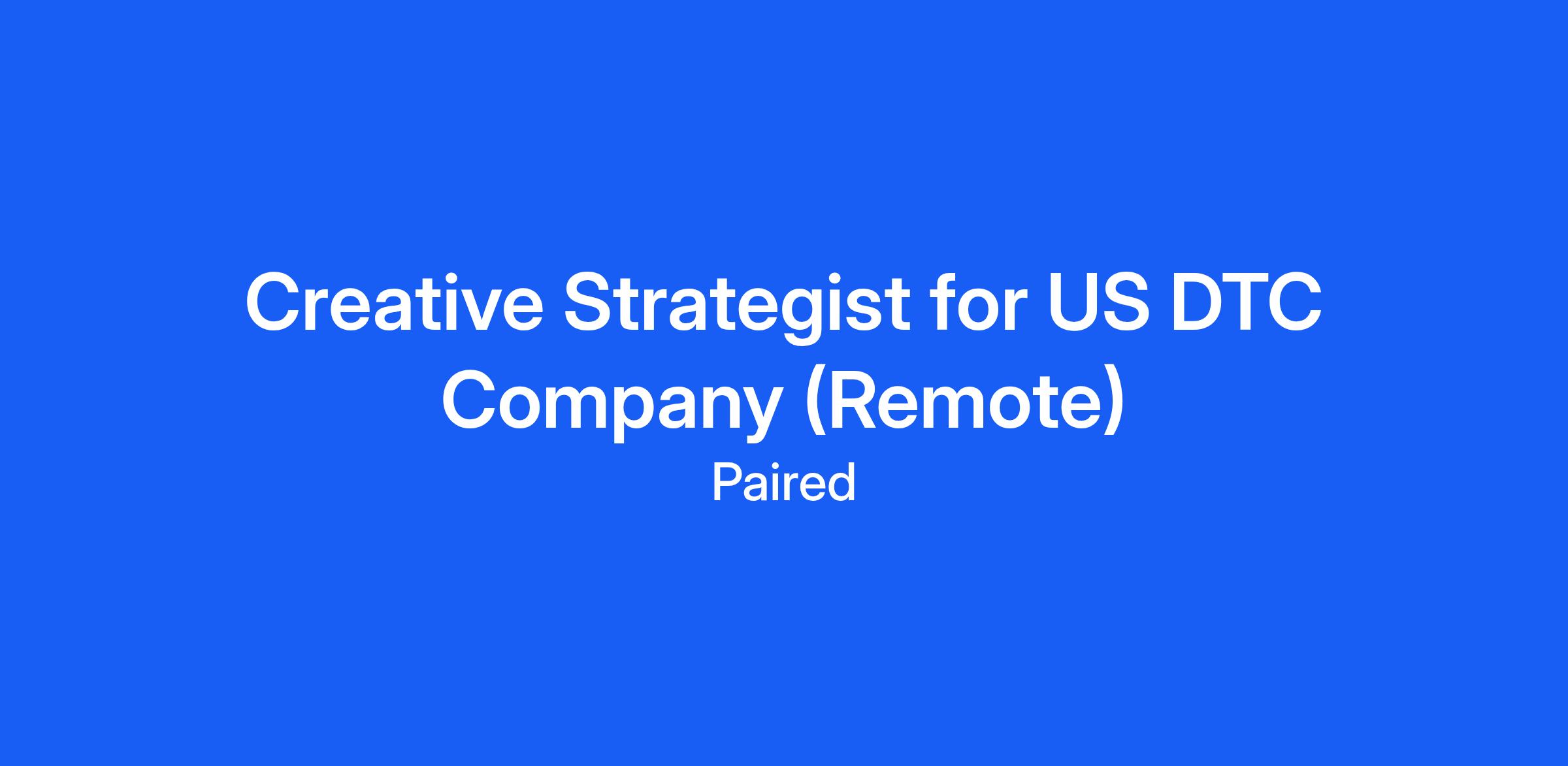 Creative Strategist for US DTC Company (Remote)

Paired